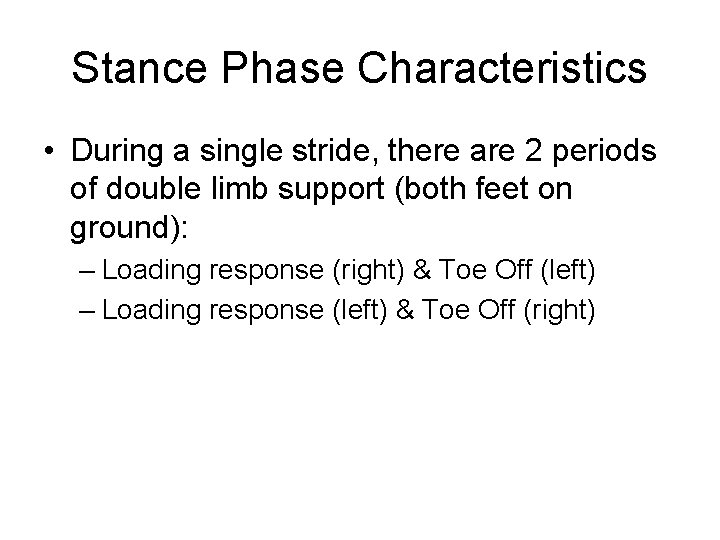 Stance Phase Characteristics

• During a single stride, there are 2 periods of double limb support (both feet on ground):

– Loading response (right) & Toe Off (left)

– Loading response (left) & Toe Off (right)